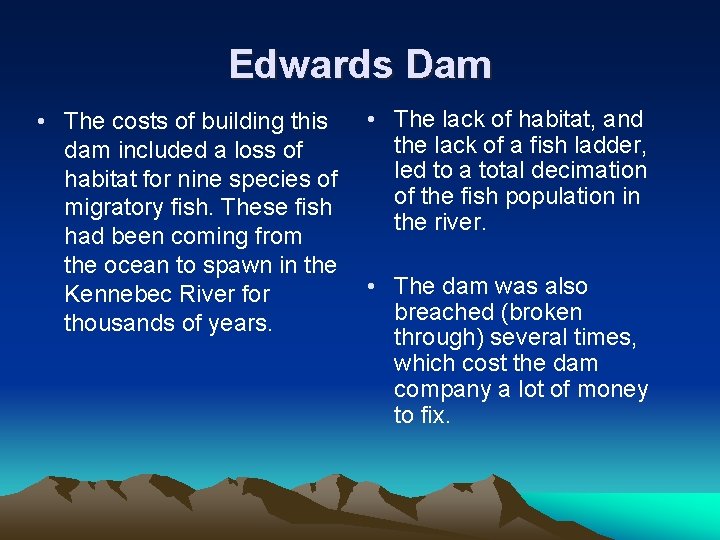 Edwards Dam

• The costs of building this dam included a loss of habitat for nine species of migratory fish. These fish had been coming from the ocean to spawn in the Kennebec River for thousands of years.

• The lack of habitat, and the lack of a fish ladder, led to a total decimation of the fish population in the river.

• The dam was also breached (broken through) several times, which cost the dam company a lot of money to fix.